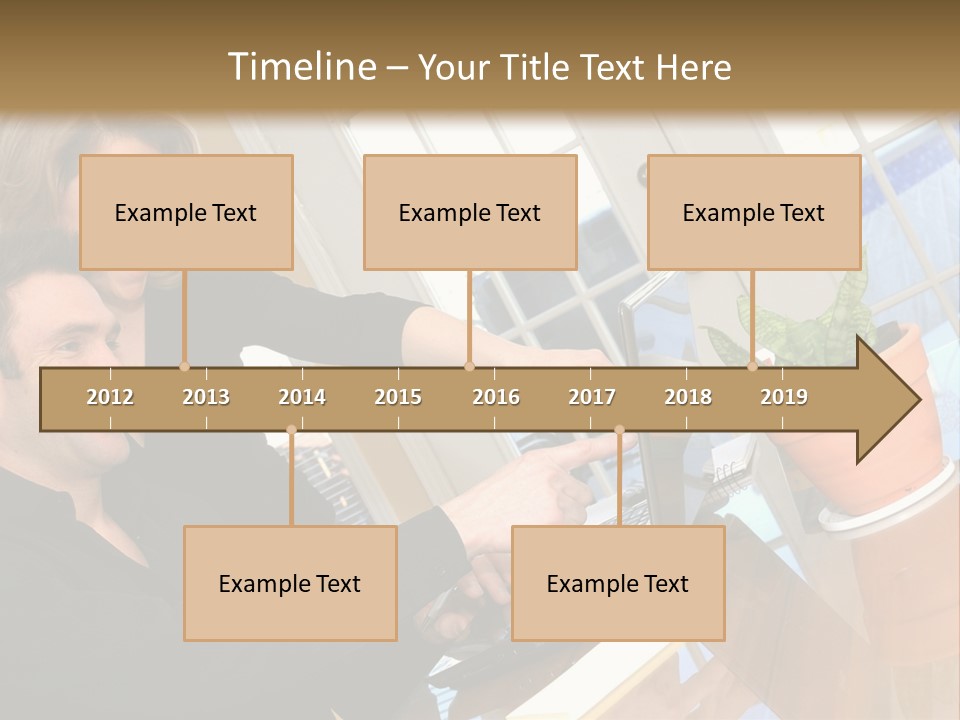 Timeline – Your Title Text Here

Example Text

Example Text

Example Text

2012 2013 2014 2015 2016 2017 2018 2019

Example Text

Example Text